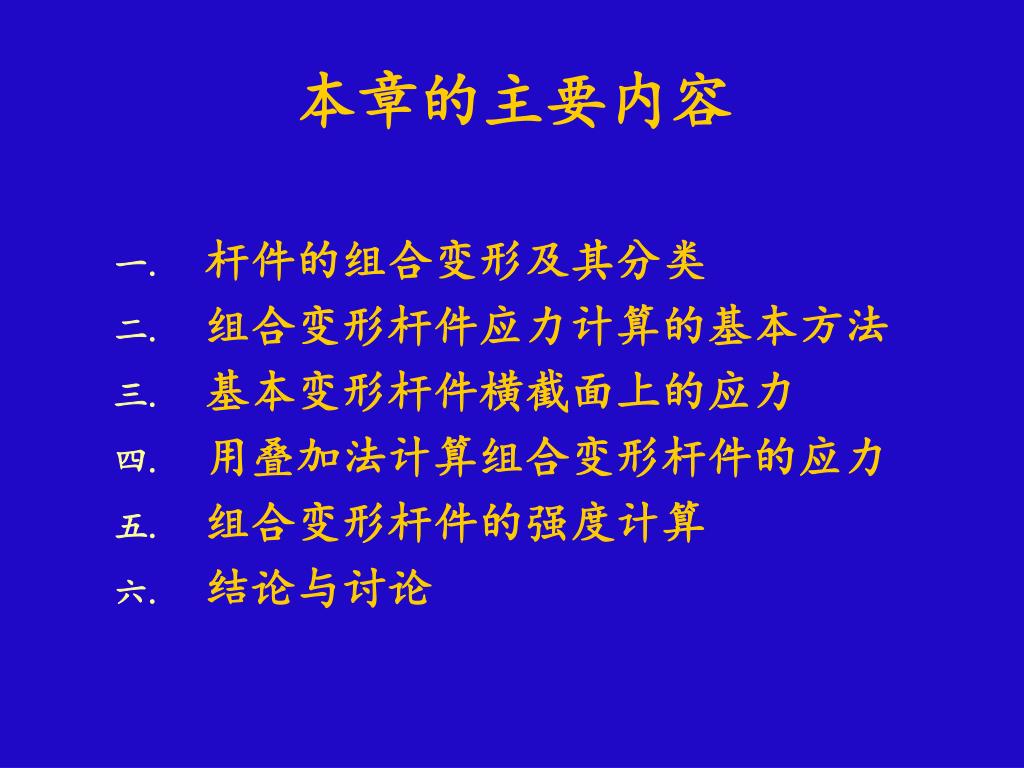 本章的主要内容

一. 杆件的组合变形及其分类
二. 组合变形杆件应力计算的基本方法
三. 基本变形杆件横截面上的应力
四. 用叠加法计算组合变形杆件的应力
五. 组合变形杆件的强度计算
六. 结论与讨论